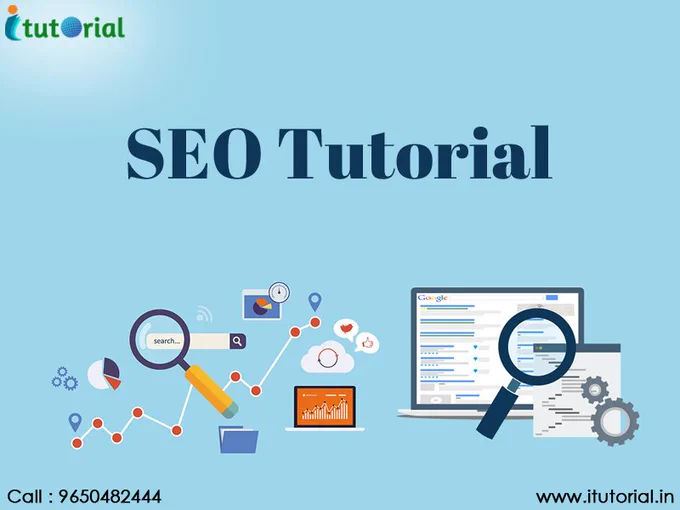 itutorial

SEO Tutorial

search...

Google

Call : 9650482444

www.itutorial.in